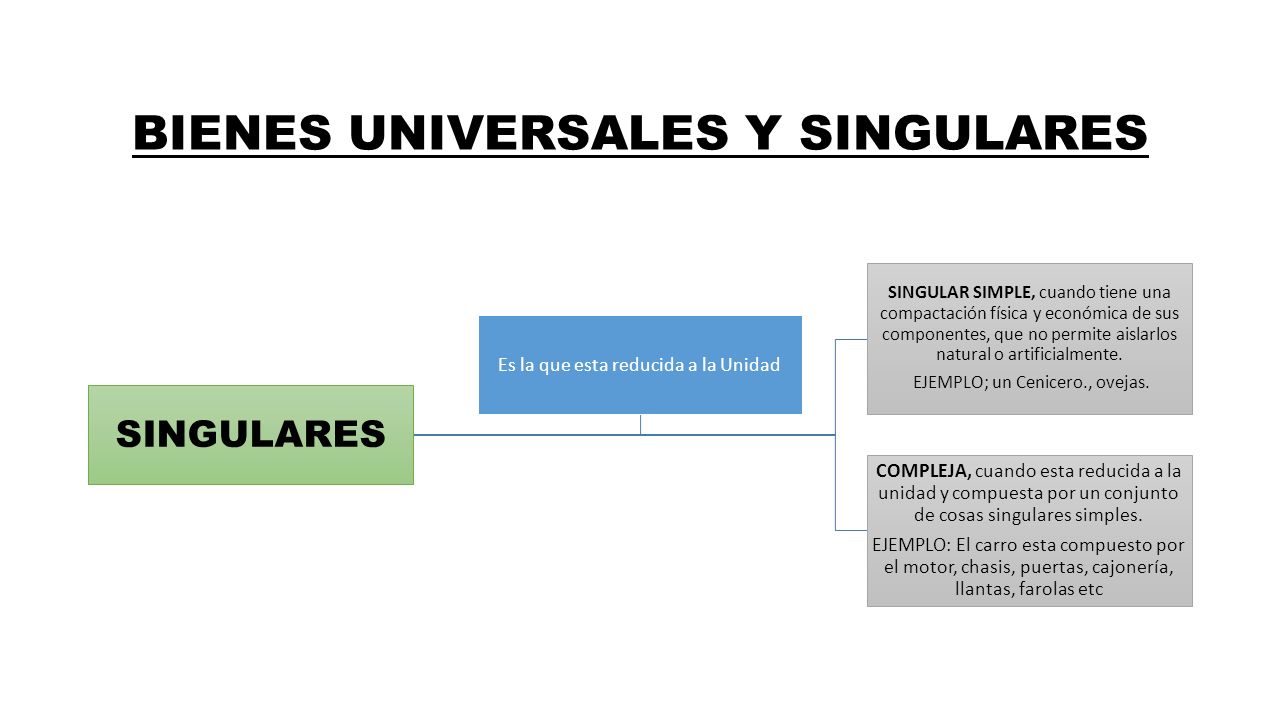 BIENES UNIVERSALES Y SINGULARES

SINGULARES

Es la que esta reducida a la Unidad

SINGULAR SIMPLE, cuando tiene una compactación física y económica de sus componentes, que no permite aislarlos natural o artificialmente.

EJEMPLO; un Cenicero., ovejas.

COMPLEJA, cuando esta reducida a la unidad y compuesta por un conjunto de cosas singulares simples.

EJEMPLO: El carro esta compuesto por el motor, chasis, puertas, cajonería, llantas, farolas etc